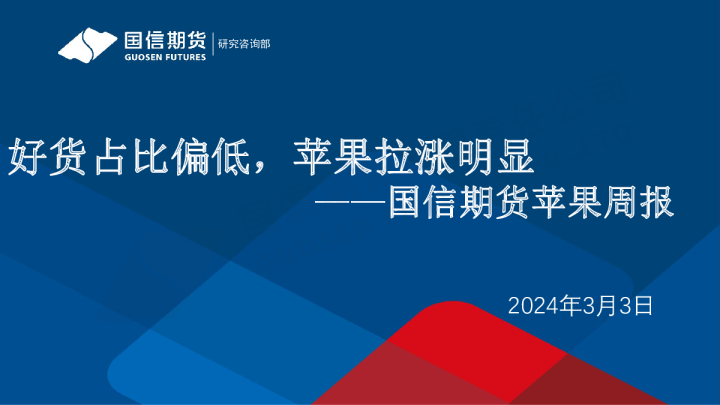 国信期货
GUOSEN FUTURES
研究咨询部

好货占比偏低，苹果拉涨明显
——国信期货苹果周报

2024年3月3日